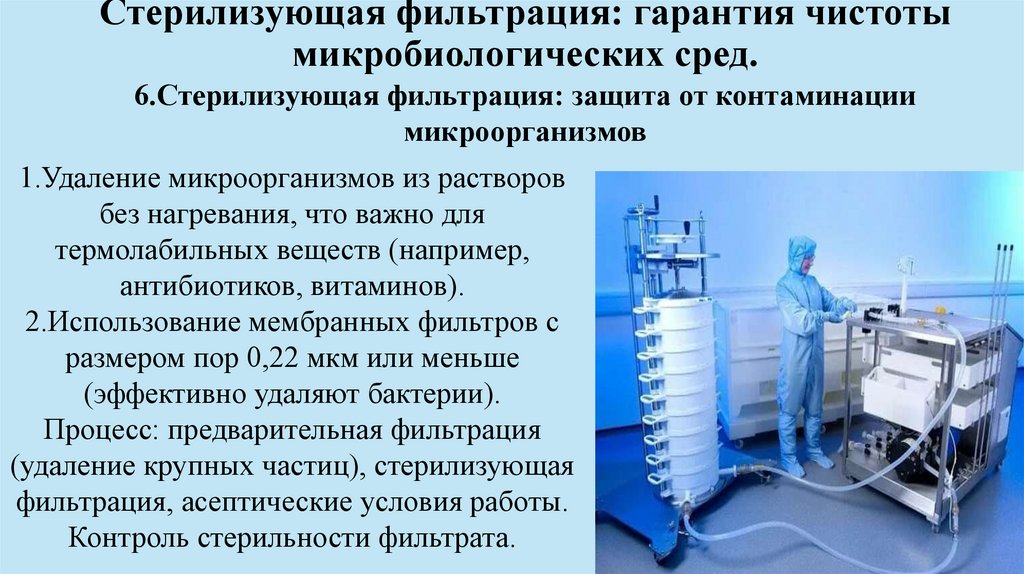 Стерилизующая фильтрация: гарантия чистоты микробиологических сред.

6.Стерилизующая фильтрация: защита от контаминации микроорганизмов

1.Удаление микроорганизмов из растворов без нагревания, что важно для термолабильных веществ (например, антибиотиков, витаминов).
2.Использование мембранных фильтров с размером пор 0,22 мкм или меньше (эффективно удаляют бактерии).
Процесс: предварительная фильтрация (удаление крупных частиц), стерилизующая фильтрация, асептические условия работы.
Контроль стерильности фильтрата.